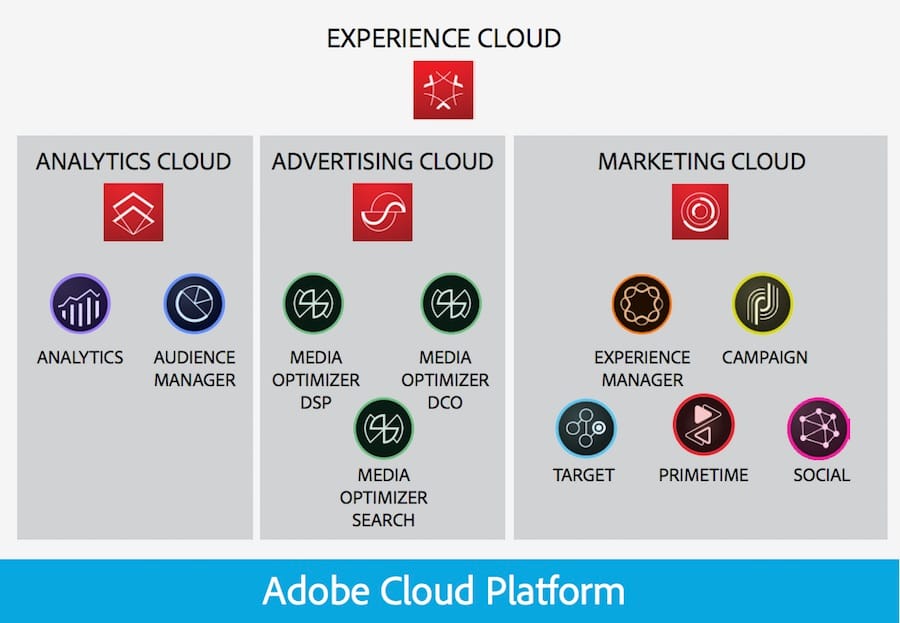 EXPERIENCE CLOUD

ANALYTICS CLOUD

ANALYTICS

AUDIENCE MANAGER

ADVERTISING CLOUD

MEDIA OPTIMIZER DSP

MEDIA OPTIMIZER DCO

MEDIA OPTIMIZER SEARCH

MARKETING CLOUD

EXPERIENCE MANAGER

CAMPAIGN

TARGET

PRIMETIME

SOCIAL

Adobe Cloud Platform